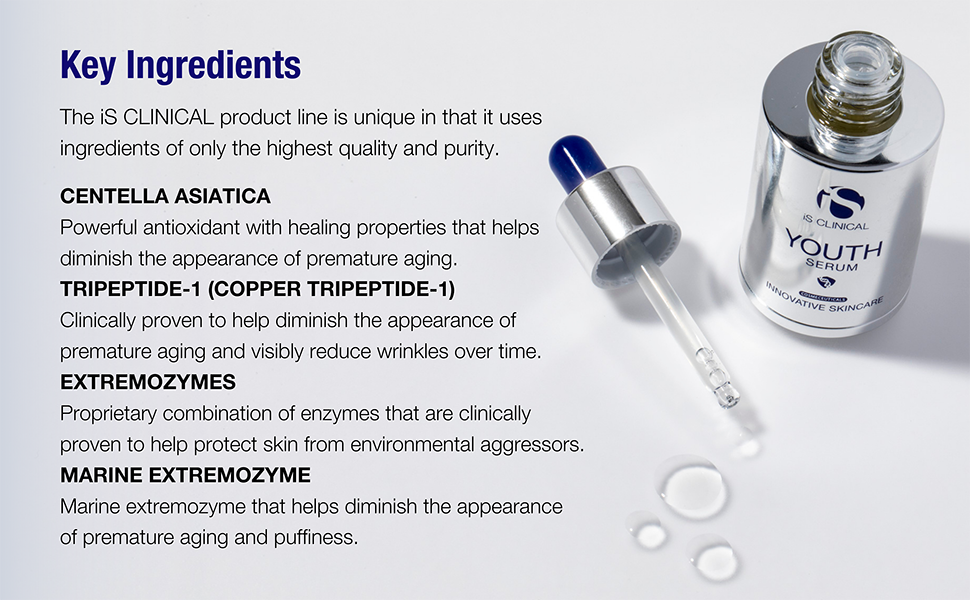 Key Ingredients

The iS CLINICAL product line is unique in that it uses ingredients of only the highest quality and purity.

CENTELLA ASIATICA
Powerful antioxidant with healing properties that helps diminish the appearance of premature aging.
TRIPEPTIDE-1 (COPPER TRIPEPTIDE-1)
Clinically proven to help diminish the appearance of premature aging and visibly reduce wrinkles over time.
EXTREMOZYMES
Proprietary combination of enzymes that are clinically proven to help protect skin from environmental aggressors.
MARINE EXTREMOZYME
Marine extremozyme that helps diminish the appearance of premature aging and puffiness.

iS
iS CLINICAL
YOUTH
SERUM
COSMECEUTICALS
INNOVATIVE SKINCARE